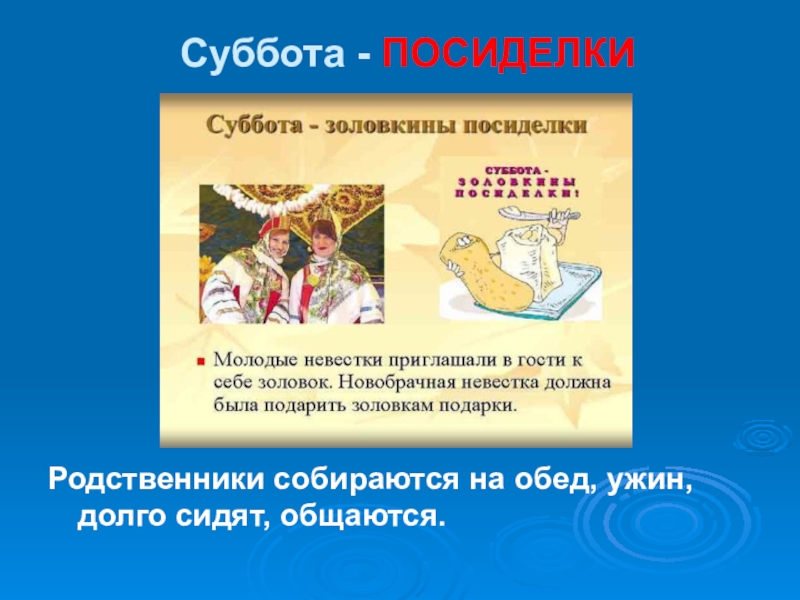 Суббота - ПОСИДЕЛКИ

Суббота - золовкины посиделки

СУББОТА - ЗОЛОВКИНЫ ПОСИДЕЛКИ!

Молодые невестки приглашали в гости к себе золовок. Новобрачная невестка должна была подарить золовкам подарки.

Родственники собираются на обед, ужин, долго сидят, общаются.